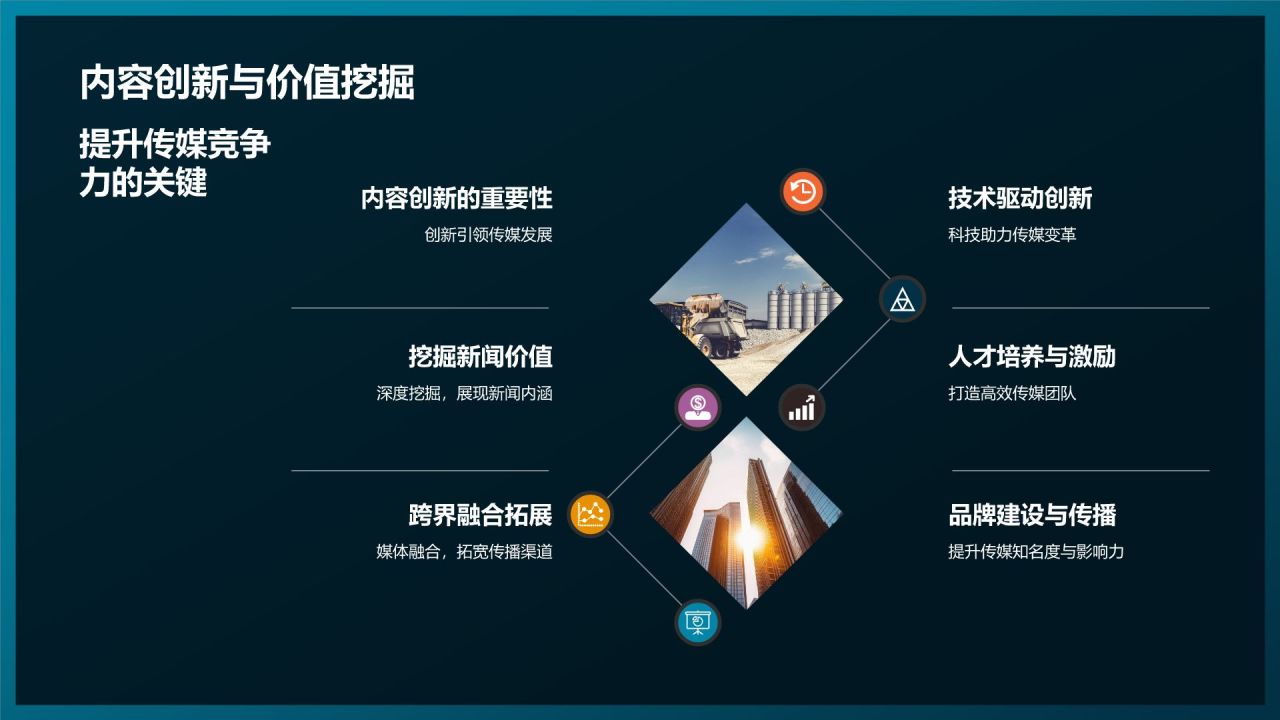 内容创新与价值挖掘

提升传媒竞争力的关键

内容创新的重要性

创新引领传媒发展

挖掘新闻价值

深度挖掘，展现新闻内涵

跨界融合拓展

媒体融合，拓宽传播渠道

技术驱动创新

科技助力传媒变革

人才培养与激励

打造高效传媒团队

品牌建设与传播

提升传媒知名度与影响力